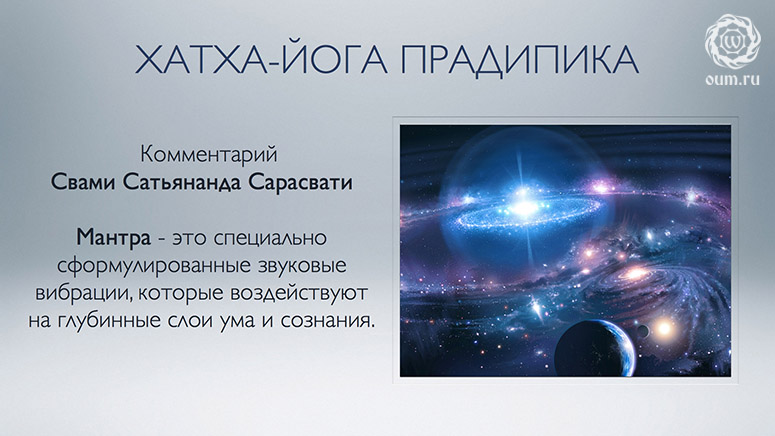 ХАТХА-ЙОГА ПРАДИПИКА

oum.ru

Комментарий
Свами Сатьянанда Сарасвати

Мантра - это специально сформулированные звуковые вибрации, которые воздействуют на глубинные слои ума и сознания.